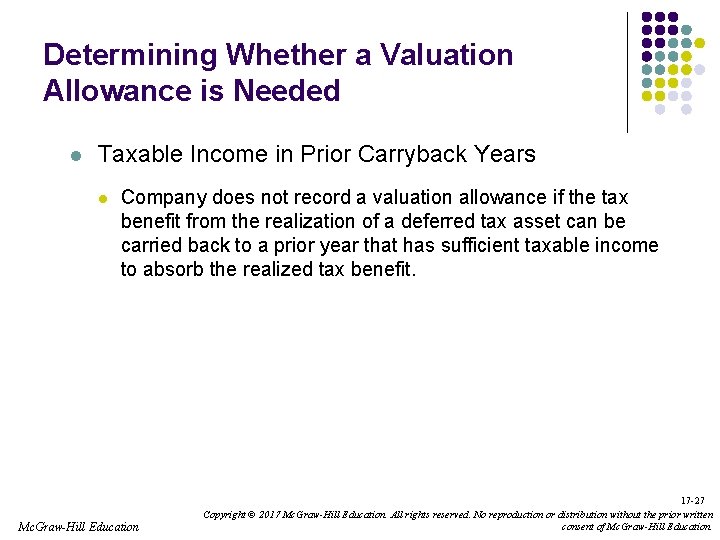 Determining Whether a Valuation Allowance is Needed

Taxable Income in Prior Carryback Years

Company does not record a valuation allowance if the tax benefit from the realization of a deferred tax asset can be carried back to a prior year that has sufficient taxable income to absorb the realized tax benefit.

17-27

McGraw-Hill Education

Copyright © 2017 McGraw-Hill Education. All rights reserved. No reproduction or distribution without the prior written consent of McGraw-Hill Education.